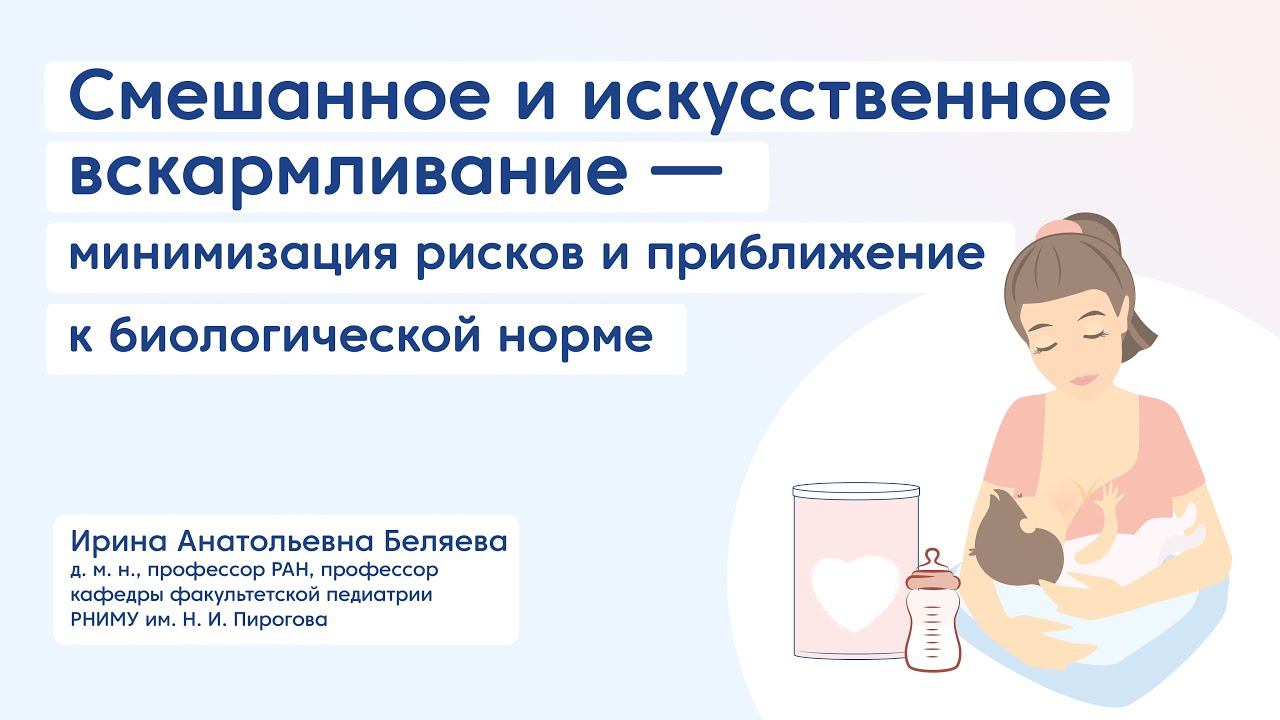 Смешанное и искусственное вскармливание —
минимизация рисков и приближение
к биологической норме

Ирина Анатольевна Беляева
д. м. н., профессор РАН, профессор кафедры факультетской педиатрии РНИМУ им. Н. И. Пирогова